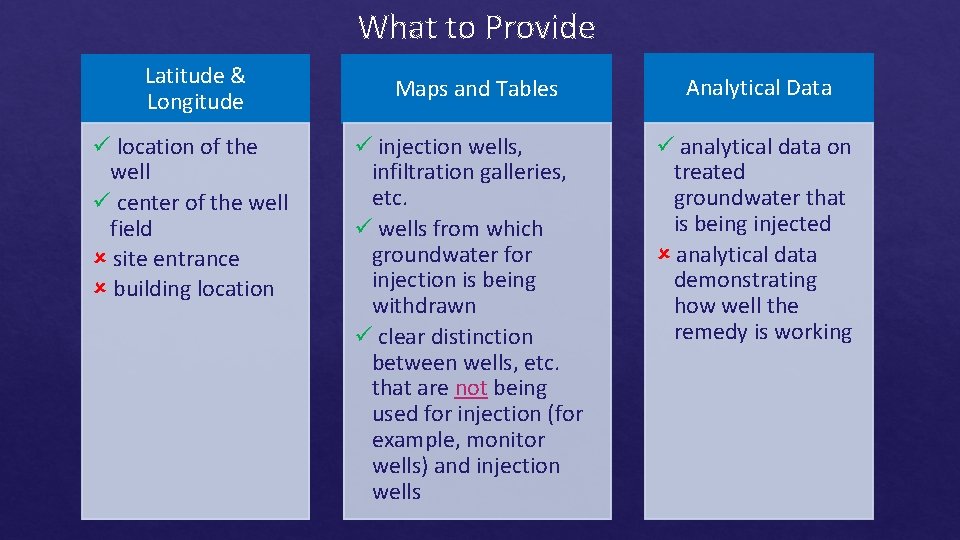 What to Provide

Latitude & Longitude

✓ location of the well
✓ center of the well field
✗ site entrance
✗ building location

Maps and Tables

✓ injection wells, infiltration galleries, etc.
✓ wells from which groundwater for injection is being withdrawn
✓ clear distinction between wells, etc. that are not being used for injection (for example, monitor wells) and injection wells

Analytical Data

✓ analytical data on treated groundwater that is being injected
✗ analytical data demonstrating how well the remedy is working